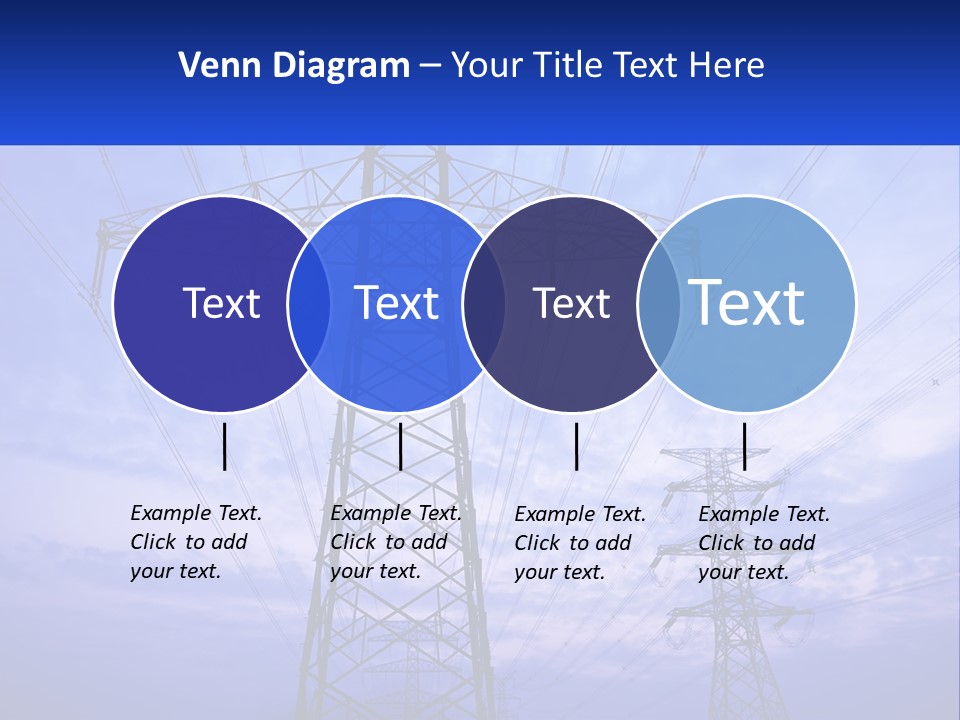 Venn Diagram – Your Title Text Here

Text

Text

Text

Text

Example Text. Click to add your text.

Example Text. Click to add your text.

Example Text. Click to add your text.

Example Text. Click to add your text.